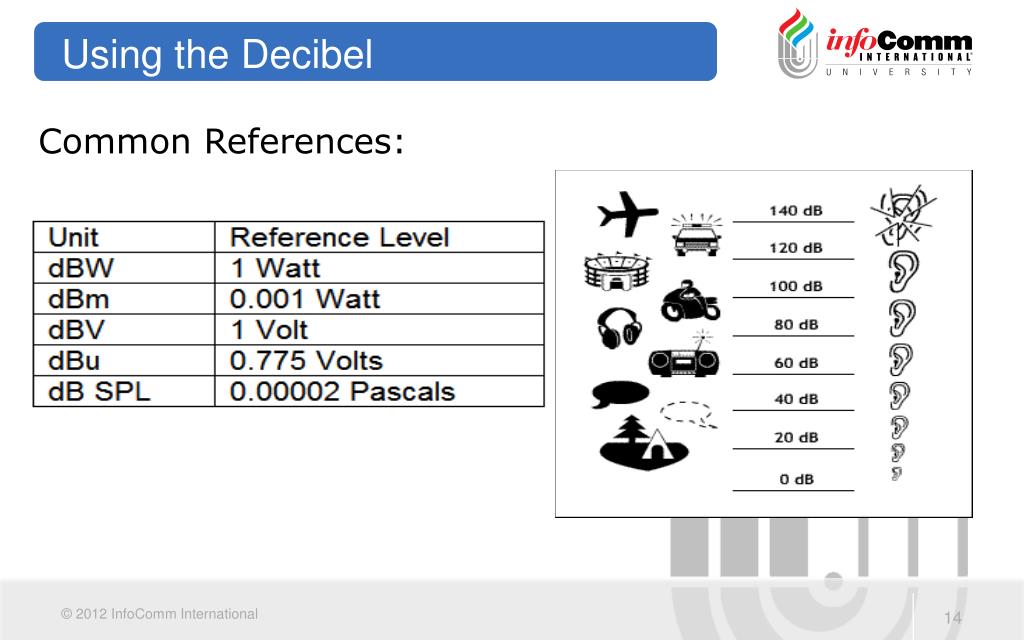 Using the Decibel

infoComm INTERNATIONAL UNIVERSITY

Common References:

| Unit | Reference Level |
|---|---|
| dBW | 1 Watt |
| dBm | 0.001 Watt |
| dBV | 1 Volt |
| dBu | 0.775 Volts |
| dB SPL | 0.00002 Pascals |

140 dB
120 dB
100 dB
80 dB
60 dB
40 dB
20 dB
0 dB

© 2012 InfoComm International

14